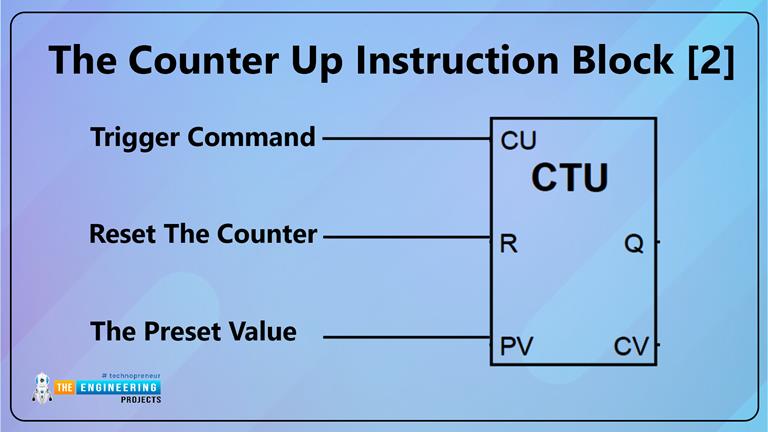 The Counter Up Instruction Block [2]

Trigger Command
Reset The Counter
The Preset Value

CU
CTU
R
Q
PV
CV

# technopreneur
THE ENGINEERING
PROJECTS